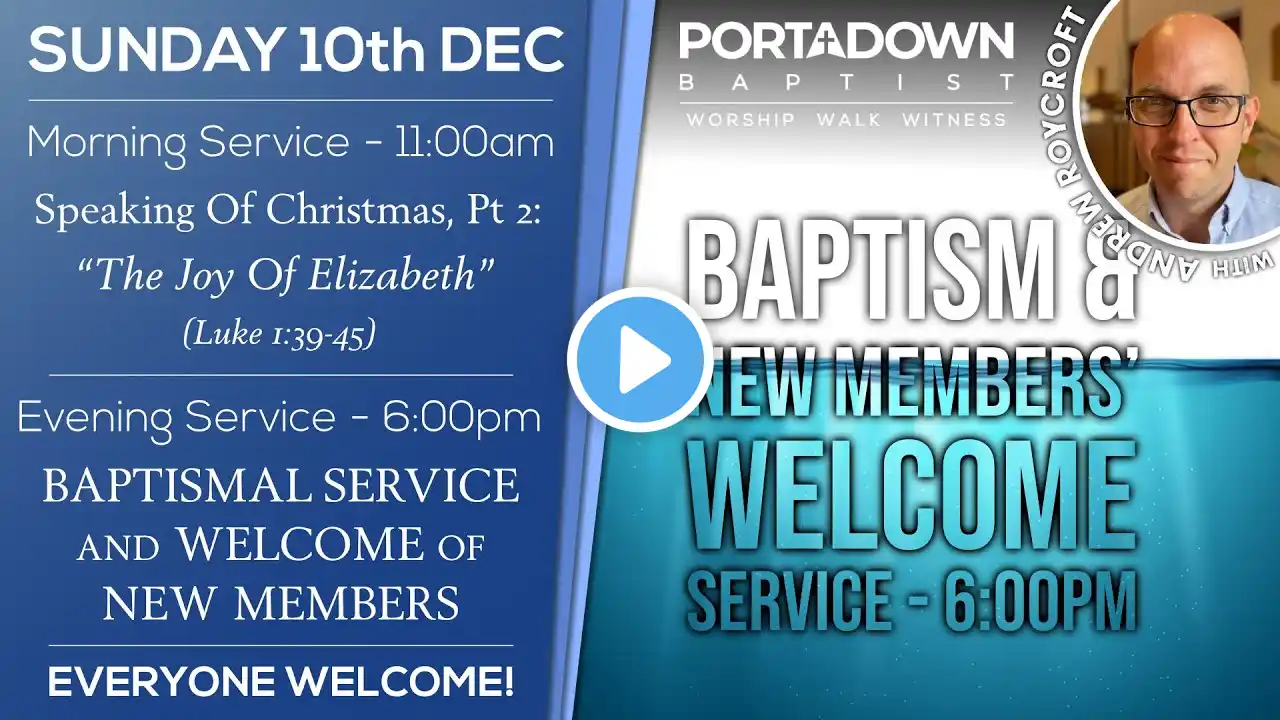 SUNDAY 10th DEC

Morning Service - 11:00am

Speaking Of Christmas, Pt 2:
"The Joy Of Elizabeth"
(Luke 1:39-45)

Evening Service - 6:00pm

BAPTISMAL SERVICE AND WELCOME OF NEW MEMBERS

EVERYONE WELCOME!

PORTADOWN
BAPTIST
WORSHIP WALK WITNESS

WITH ANDREW ROYCROFT

BAPTISM & NEW MEMBERS' WELCOME SERVICE - 6:00PM